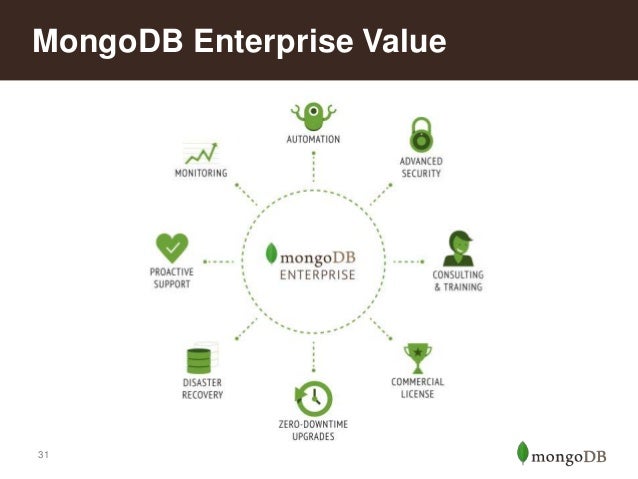 MongoDB Enterprise Value

AUTOMATION

MONITORING

ADVANCED SECURITY

PROACTIVE SUPPORT

mongoDB ENTERPRISE

CONSULTING & TRAINING

DISASTER RECOVERY

COMMERCIAL LICENSE

ZERO-DOWNTIME UPGRADES

31

mongoDB